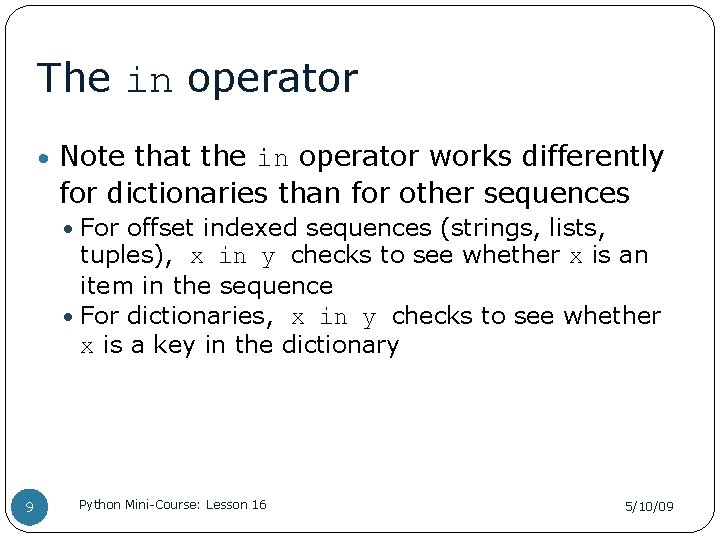 The in operator

• Note that the in operator works differently for dictionaries than for other sequences
  • For offset indexed sequences (strings, lists, tuples), x in y checks to see whether x is an item in the sequence
  • For dictionaries, x in y checks to see whether x is a key in the dictionary

9

Python Mini-Course: Lesson 16

5/10/09